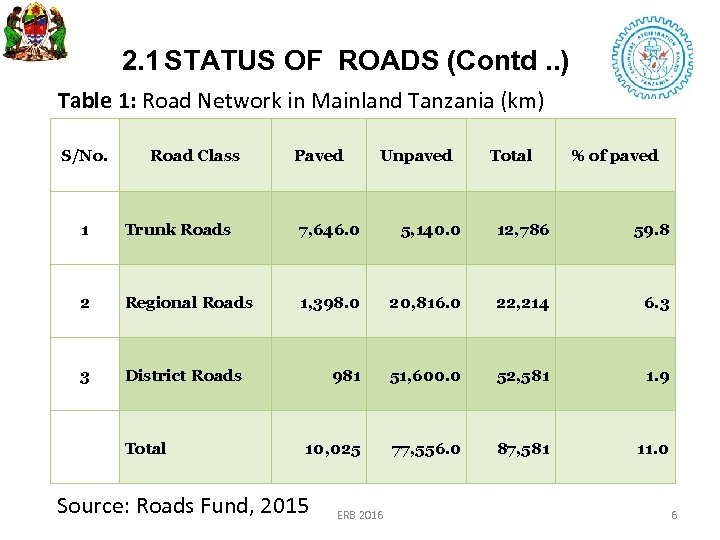 2.1 STATUS OF ROADS (Contd ..)

Table 1: Road Network in Mainland Tanzania (km)

| S/No. | Road Class | Paved | Unpaved | Total | % of paved |
|---|---|---|---|---|---|
| 1 | Trunk Roads | 7,646.0 | 5,140.0 | 12,786 | 59.8 |
| 2 | Regional Roads | 1,398.0 | 20,816.0 | 22,214 | 6.3 |
| 3 | District Roads | 981 | 51,600.0 | 52,581 | 1.9 |
|  | Total | 10,025 | 77,556.0 | 87,581 | 11.0 |

Source: Roads Fund, 2015

ERB 2016

6